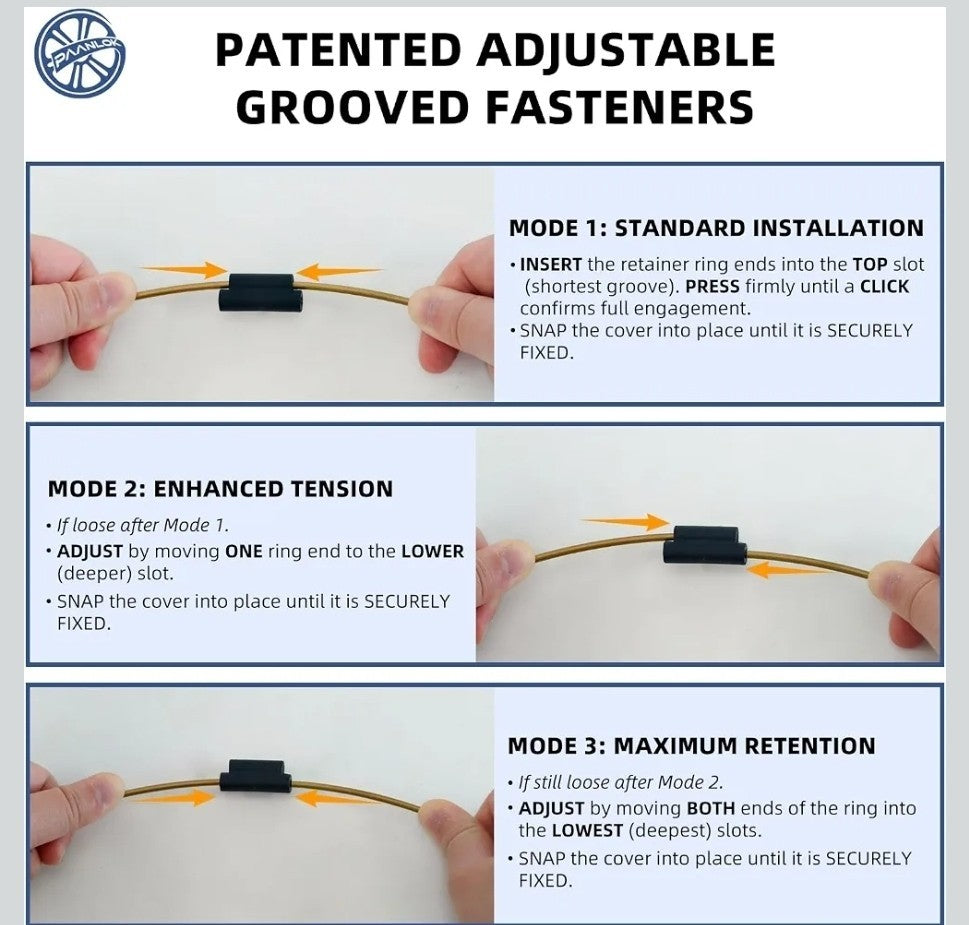 PAANLOK

PATENTED ADJUSTABLE GROOVED FASTENERS

MODE 1: STANDARD INSTALLATION
• INSERT the retainer ring ends into the TOP slot (shortest groove). PRESS firmly until a CLICK confirms full engagement.
• SNAP the cover into place until it is SECURELY FIXED.

MODE 2: ENHANCED TENSION
• If loose after Mode 1.
• ADJUST by moving ONE ring end to the LOWER (deeper) slot.
• SNAP the cover into place until it is SECURELY FIXED.

MODE 3: MAXIMUM RETENTION
• If still loose after Mode 2.
• ADJUST by moving BOTH ends of the ring into the LOWEST (deepest) slots.
• SNAP the cover into place until it is SECURELY FIXED.